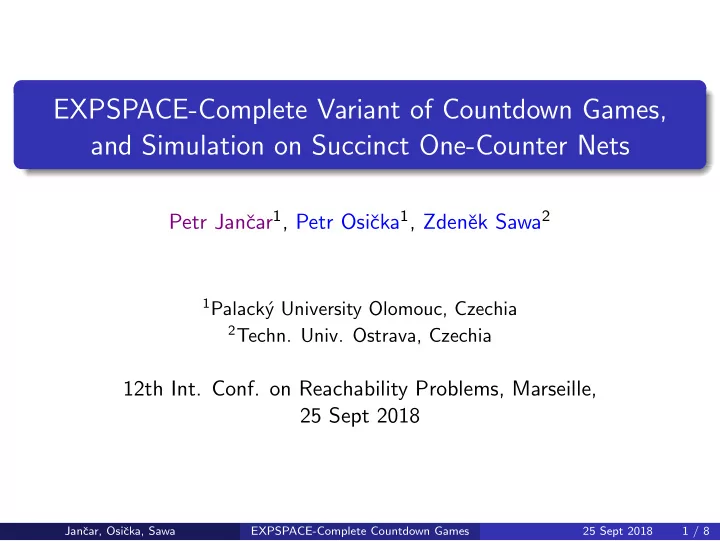 EXPSPACE-Complete Variant of Countdown Games, and Simulation on Succinct One-Counter Nets

Petr Jančar$^1$, Petr Osička$^1$, Zdeněk Sawa$^2$

$^1$Palacký University Olomouc, Czechia
$^2$Techn. Univ. Ostrava, Czechia

12th Int. Conf. on Reachability Problems, Marseille, 25 Sept 2018

Jančar, Osička, Sawa EXPSPACE-Complete Countdown Games 25 Sept 2018 1 / 8